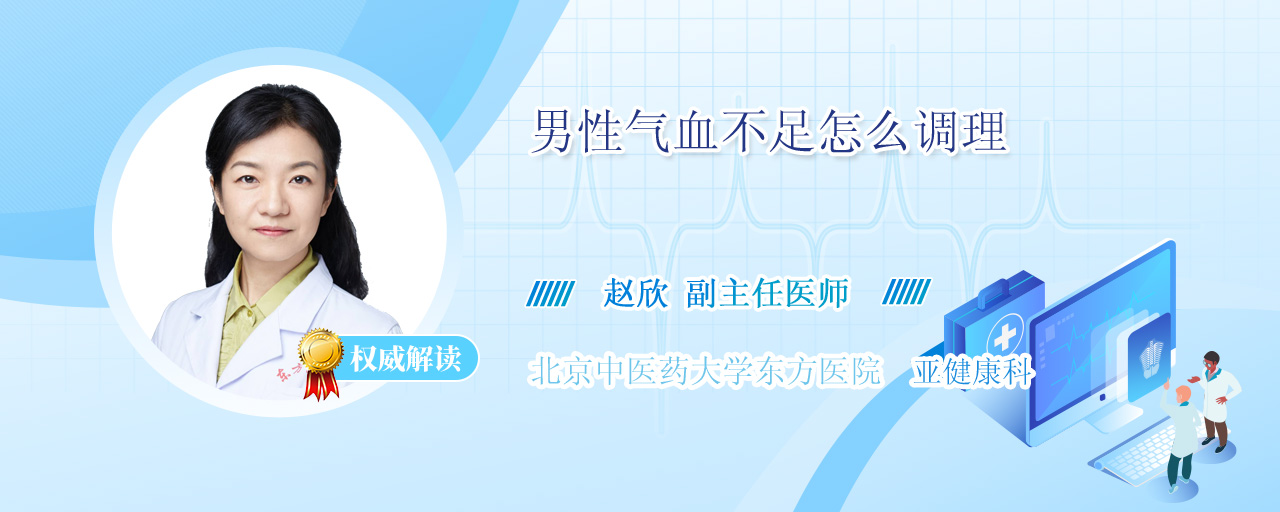 男性气血不足怎么调理

赵欣 副主任医师

权威解读

北京中医药大学东方医院 亚健康科